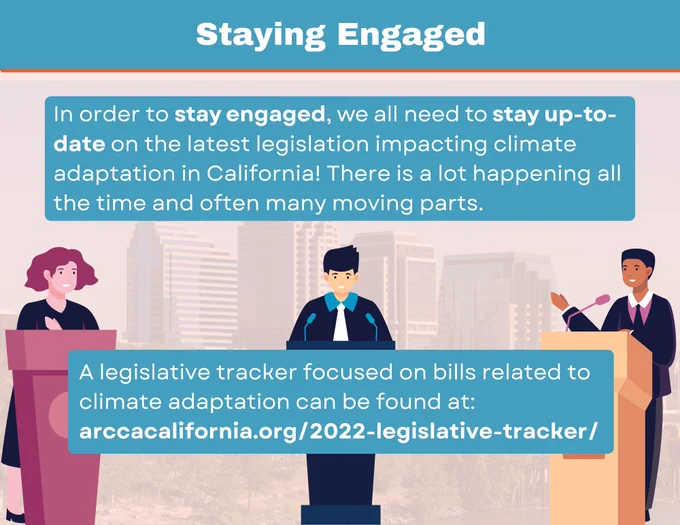 Staying Engaged

In order to stay engaged, we all need to stay up-to-date on the latest legislation impacting climate adaptation in California! There is a lot happening all the time and often many moving parts.

A legislative tracker focused on bills related to climate adaptation can be found at: arccacalifornia.org/2022-legislative-tracker/